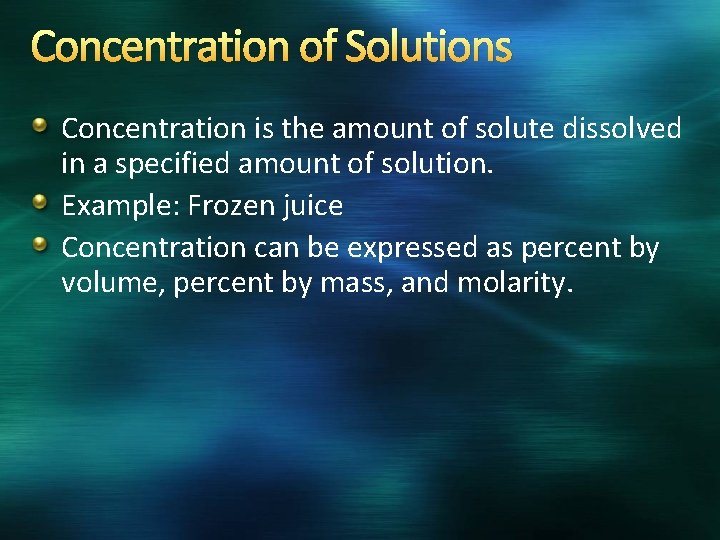 Concentration of Solutions

Concentration is the amount of solute dissolved in a specified amount of solution.

Example: Frozen juice

Concentration can be expressed as percent by volume, percent by mass, and molarity.